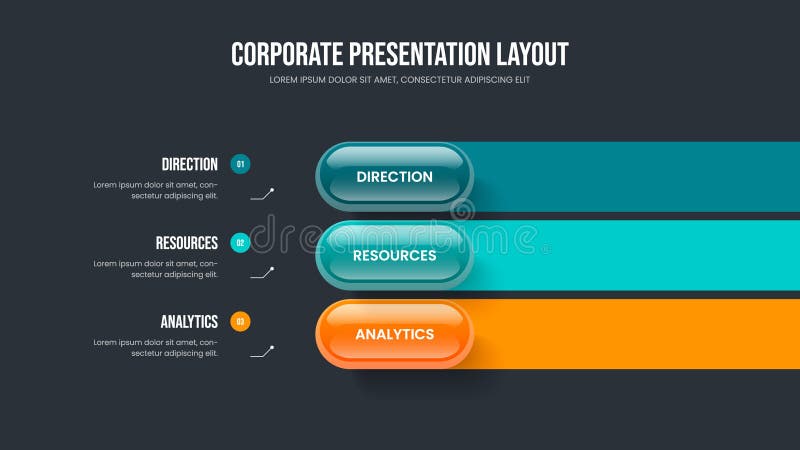 CORPORATE PRESENTATION LAYOUT
LOREM IPSUM DOLOR SIT AMET, CONSECTETUR ADIPISCING ELIT

DIRECTION 01
Lorem ipsum dolor sit amet, consectetur adipiscing elit.

RESOURCES 02
Lorem ipsum dolor sit amet, consectetur adipiscing elit.

ANALYTICS 03
Lorem ipsum dolor sit amet, consectetur adipiscing elit.

DIRECTION

RESOURCES

ANALYTICS

dreamstime